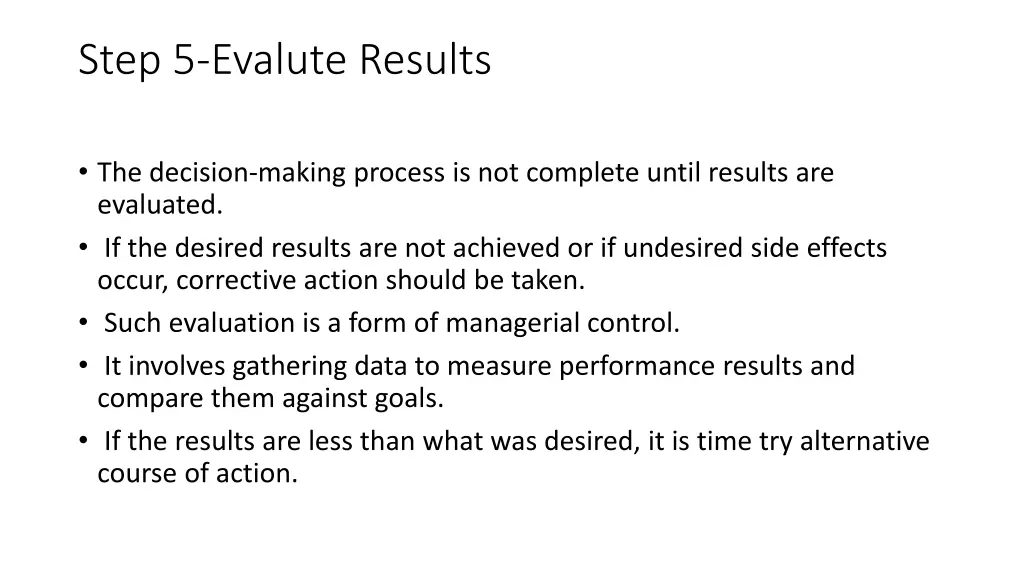 Step 5-Evalute Results

• The decision-making process is not complete until results are evaluated.
• If the desired results are not achieved or if undesired side effects occur, corrective action should be taken.
• Such evaluation is a form of managerial control.
• It involves gathering data to measure performance results and compare them against goals.
• If the results are less than what was desired, it is time try alternative course of action.